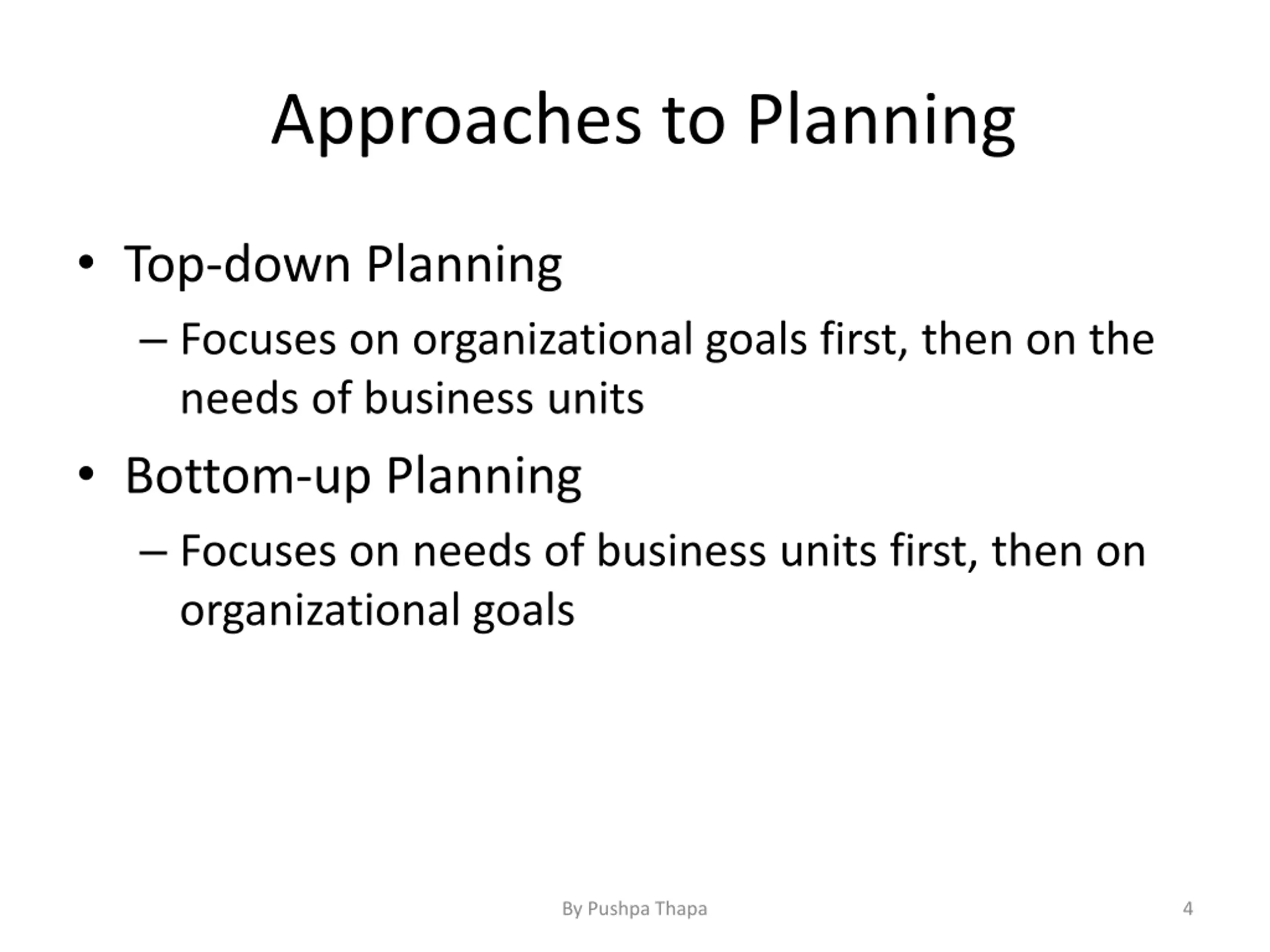 Approaches to Planning

• Top-down Planning
– Focuses on organizational goals first, then on the needs of business units

• Bottom-up Planning
– Focuses on needs of business units first, then on organizational goals

By Pushpa Thapa

4